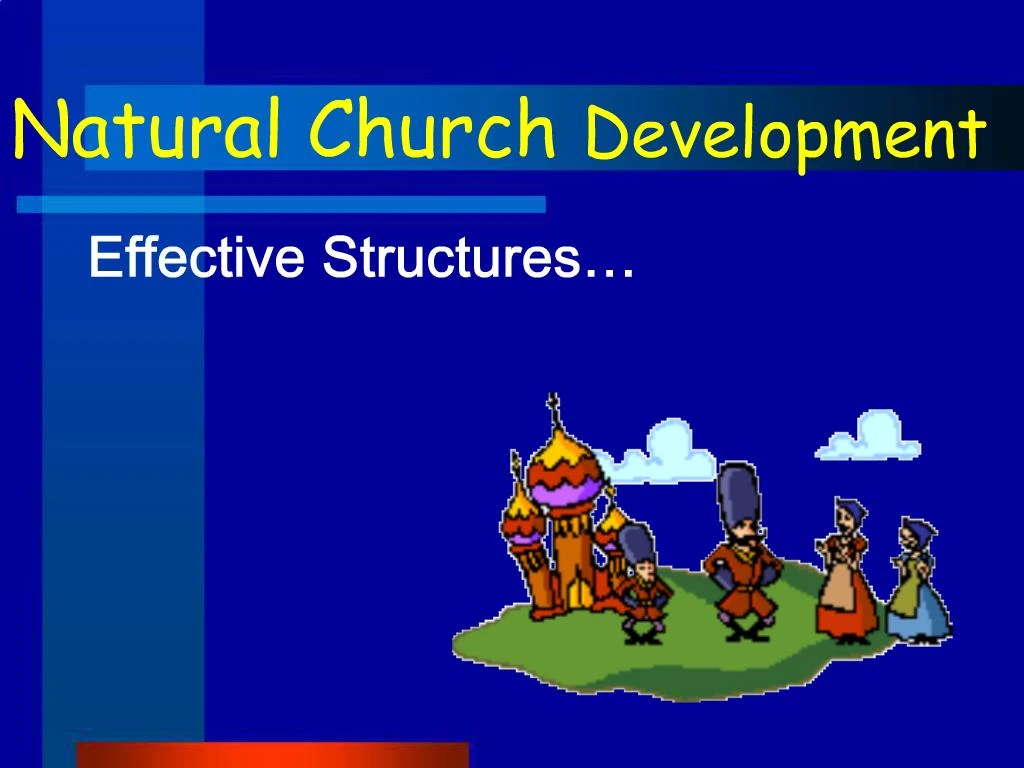 Natural Church Development

Effective Structures…